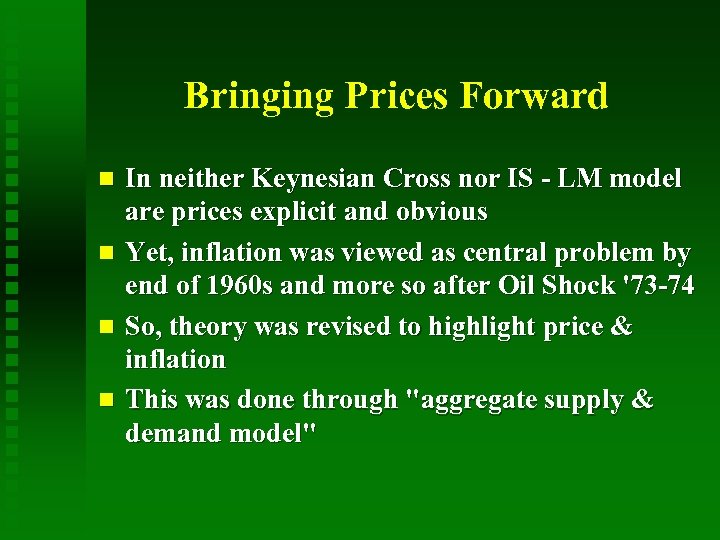 Bringing Prices Forward

- In neither Keynesian Cross nor IS - LM model are prices explicit and obvious
- Yet, inflation was viewed as central problem by end of 1960s and more so after Oil Shock '73-74
- So, theory was revised to highlight price & inflation
- This was done through "aggregate supply & demand model"